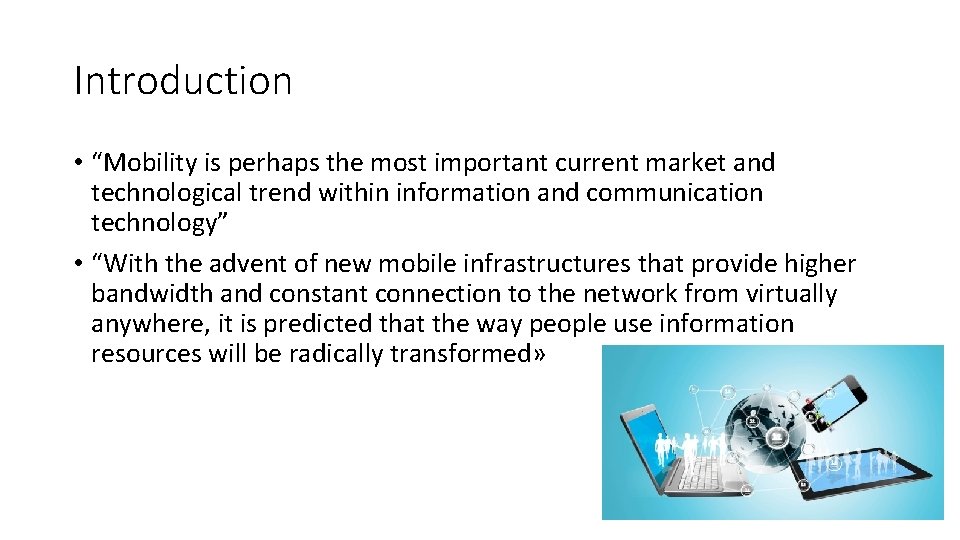 Introduction

• “Mobility is perhaps the most important current market and technological trend within information and communication technology”

• “With the advent of new mobile infrastructures that provide higher bandwidth and constant connection to the network from virtually anywhere, it is predicted that the way people use information resources will be radically transformed»